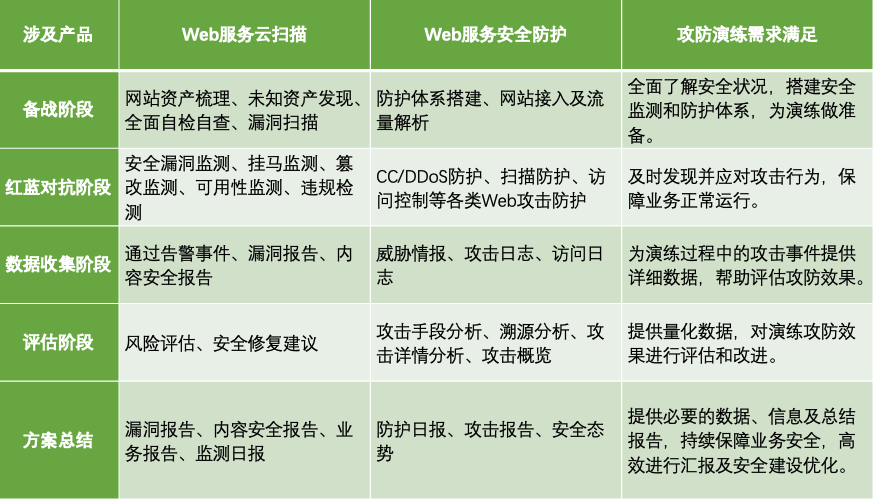 | 涉及产品 | Web服务云扫描 | Web服务安全防护 | 攻防演练需求满足 |
|---|---|---|---|
| 备战阶段 | 网站资产梳理、未知资产发现、全面自检自查、漏洞扫描 | 防护体系搭建、网站接入及流量解析 | 全面了解安全状况，搭建安全监测和防护体系，为演练做准备。 |
| 红蓝对抗阶段 | 安全漏洞监测、挂马监测、篡改监测、可用性监测、违规检测 | CC/DDoS防护、扫描防护、访问控制等各类Web攻击防护 | 及时发现并应对攻击行为，保障业务正常运行。 |
| 数据收集阶段 | 通过告警事件、漏洞报告、内容安全报告 | 威胁情报、攻击日志、访问日志 | 为演练过程中的攻击事件提供详细数据，帮助评估攻防效果。 |
| 评估阶段 | 风险评估、安全修复建议 | 攻击手段分析、溯源分析、攻击详情分析、攻击概览 | 提供量化数据，对演练攻防效果进行评估和改进。 |
| 方案总结 | 漏洞报告、内容安全报告、业务报告、监测日报 | 防护日报、攻击报告、安全态势 | 提供必要的数据、信息及总结报告，持续保障业务安全，高效进行汇报及安全建设优化。 |